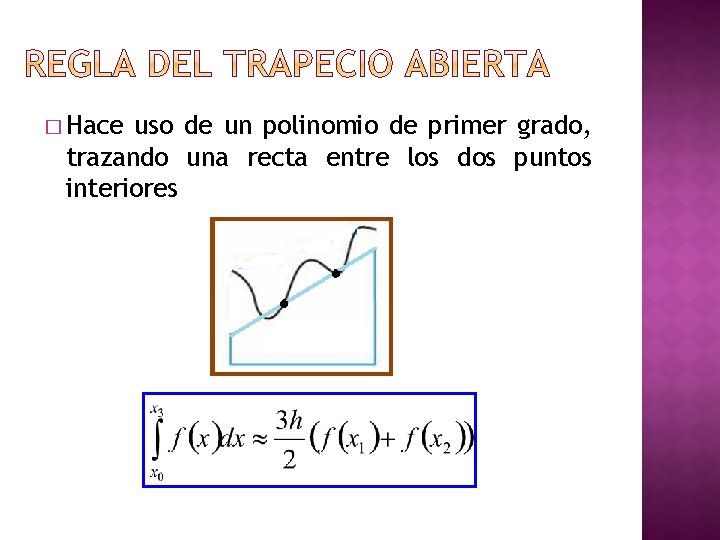 REGLA DEL TRAPECIO ABIERTA

□ Hace uso de un polinomio de primer grado, trazando una recta entre los dos puntos interiores

$\int_{x_0}^{x_3} f(x)dx \approx \frac{3h}{2}(f(x_1)+f(x_2))$